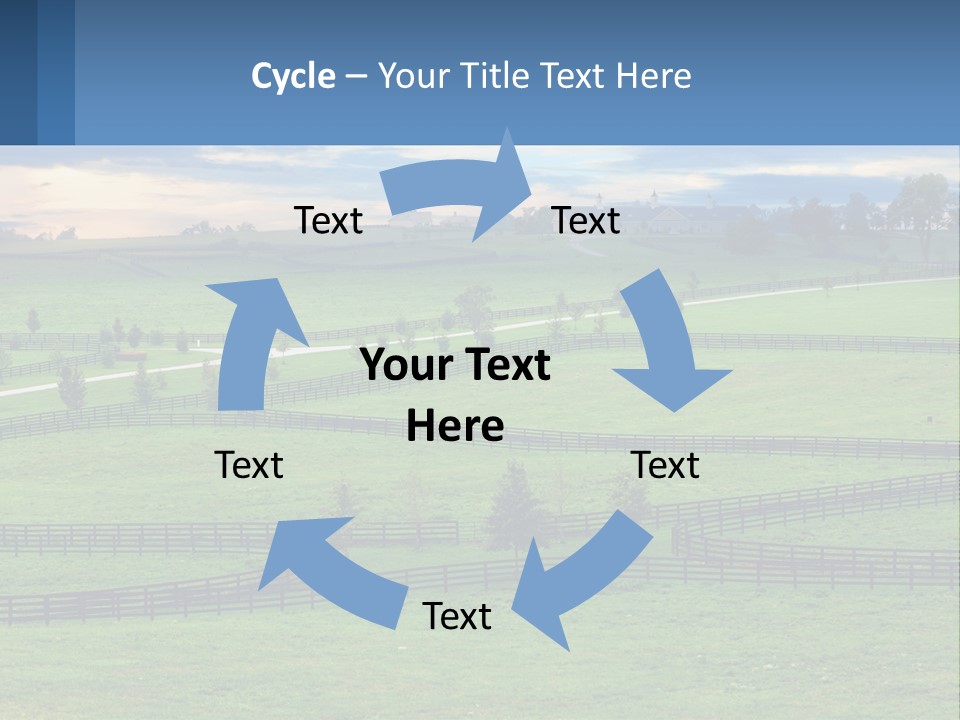 Cycle – Your Title Text Here

Text

Text

Your Text Here

Text

Text

Text